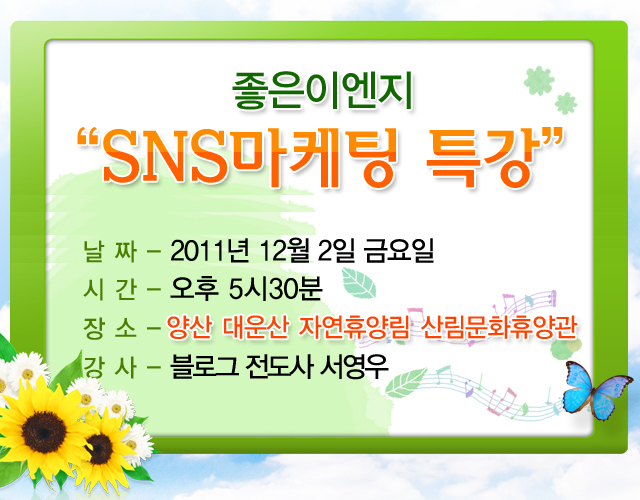 좋은이엔지

“SNS마케팅 특강”

날 짜 – 2011년 12월 2일 금요일
시 간 – 오후 5시30분
장 소 – 양산 대운산 자연휴양림 산림문화휴양관
강 사 – 블로그 전도사 서영우